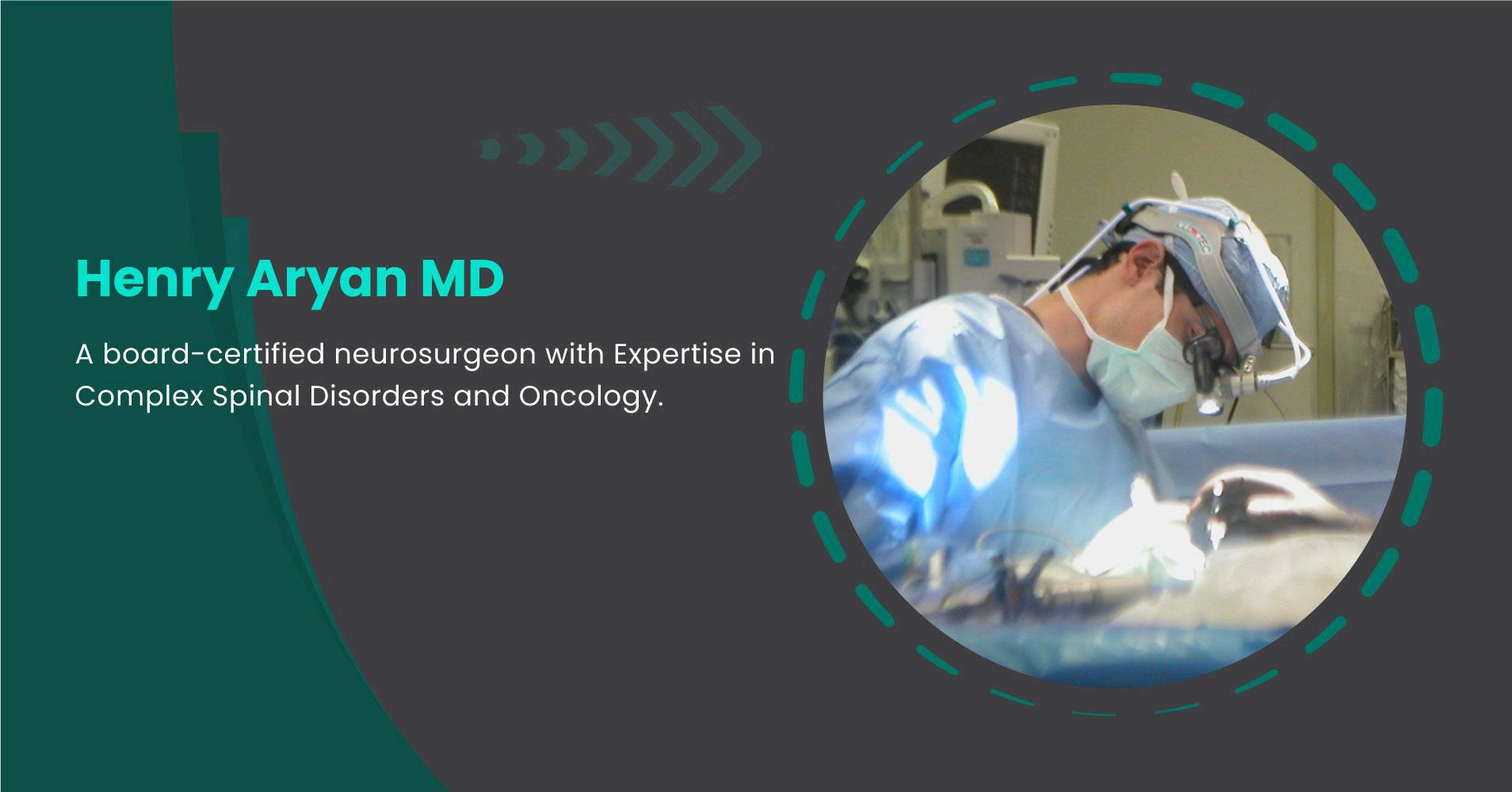 Henry Aryan MD

A board-certified neurosurgeon with Expertise in Complex Spinal Disorders and Oncology.